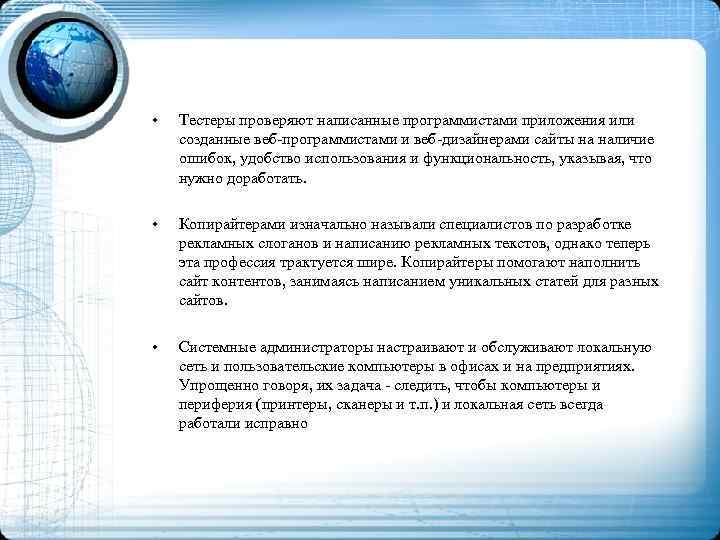 • Тестеры проверяют написанные программистами приложения или созданные веб-программистами и веб-дизайнерами сайты на наличие ошибок, удобство использования и функциональность, указывая, что нужно доработать.

• Копирайтерами изначально называли специалистов по разработке рекламных слоганов и написанию рекламных текстов, однако теперь эта профессия трактуется шире. Копирайтеры помогают наполнить сайт контентов, занимаясь написанием уникальных статей для разных сайтов.

• Системные администраторы настраивают и обслуживают локальную сеть и пользовательские компьютеры в офисах и на предприятиях. Упрощенно говоря, их задача - следить, чтобы компьютеры и периферия (принтеры, сканеры и т.п.) и локальная сеть всегда работали исправно